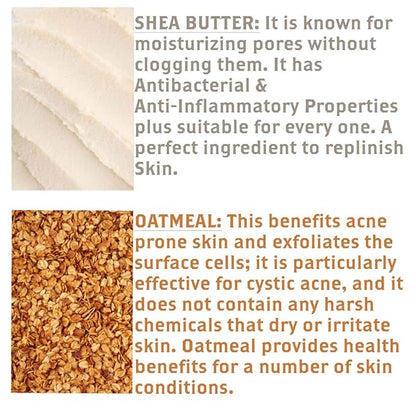 SHEA BUTTER: It is known for moisturizing pores without clogging them. It has Antibacterial & Anti-Inflammatory Properties plus suitable for every one. A perfect ingredient to replinish Skin.

OATMEAL: This benefits acne prone skin and exfoliates the surface cells; it is particularly effective for cystic acne, and it does not contain any harsh chemicals that dry or irritate skin. Oatmeal provides health benefits for a number of skin conditions.